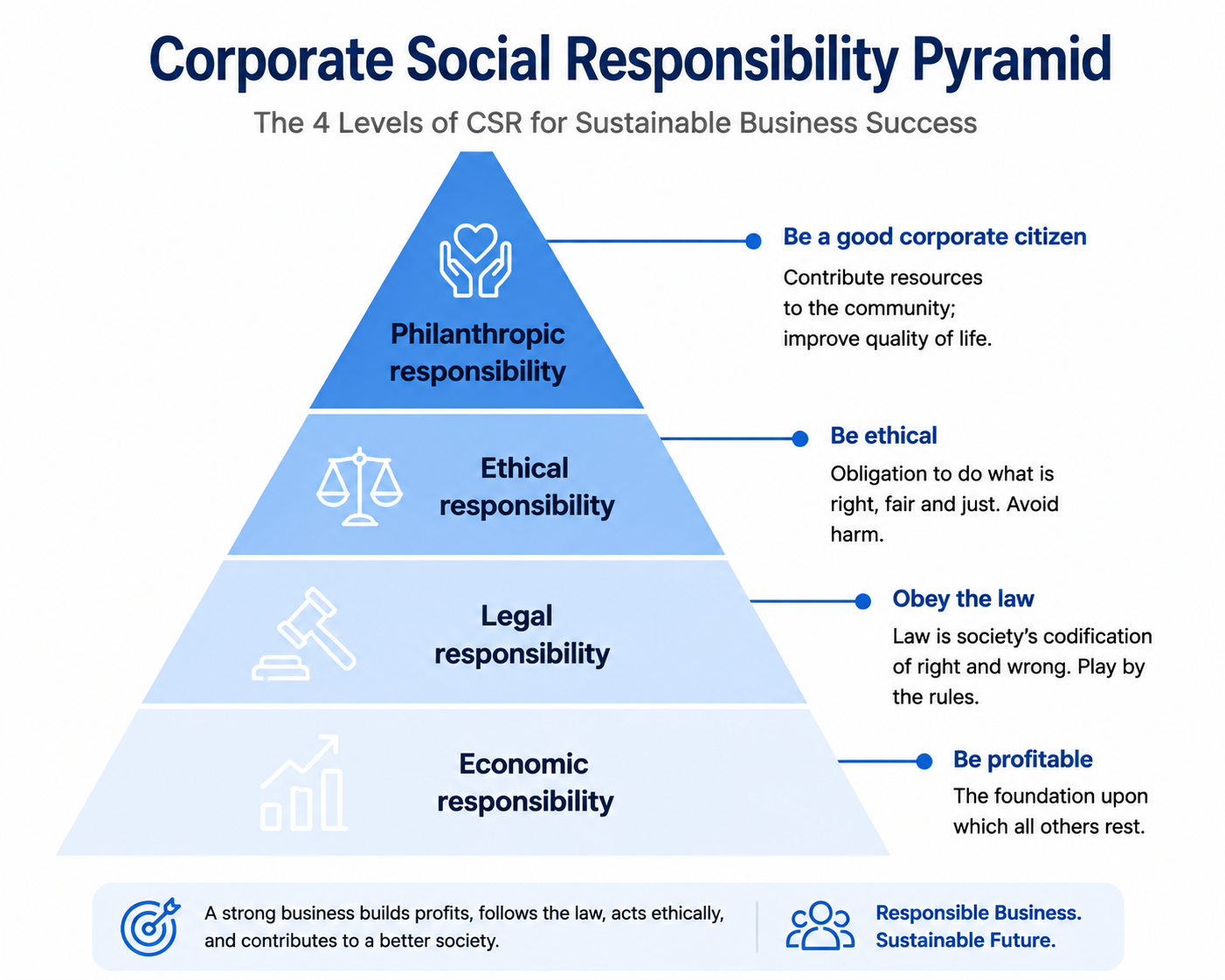 Corporate Social Responsibility Pyramid

The 4 Levels of CSR for Sustainable Business Success

Philanthropic responsibility

Be a good corporate citizen

Contribute resources to the community; improve quality of life.

Ethical responsibility

Be ethical

Obligation to do what is right, fair and just. Avoid harm.

Legal responsibility

Obey the law

Law is society's codification of right and wrong. Play by the rules.

Economic responsibility

Be profitable

The foundation upon which all others rest.

A strong business builds profits, follows the law, acts ethically, and contributes to a better society.

Responsible Business. Sustainable Future.